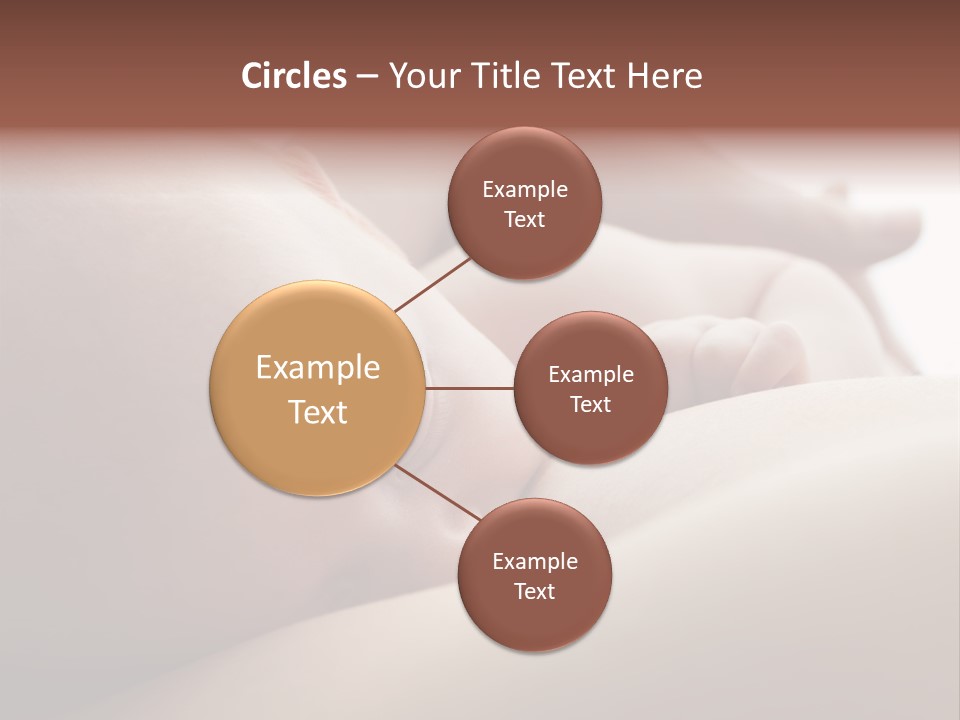 Circles – Your Title Text Here

Example Text

Example Text

Example Text

Example Text